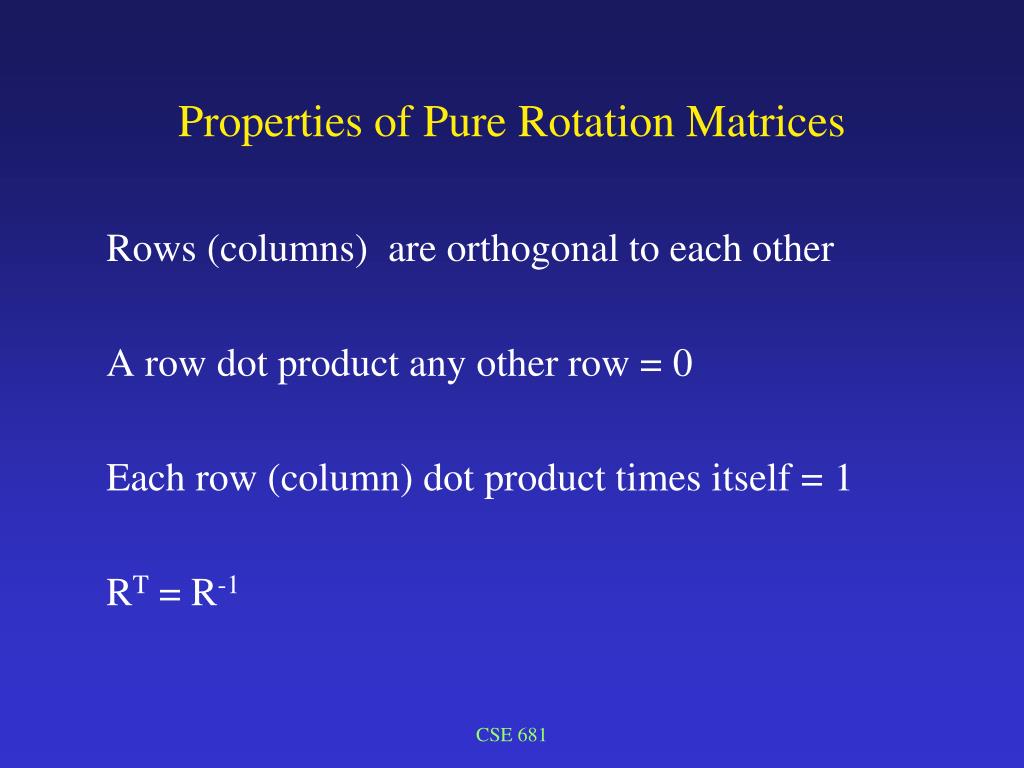 Properties of Pure Rotation Matrices

Rows (columns) are orthogonal to each other

A row dot product any other row = 0

Each row (column) dot product times itself = 1

$R^T = R^{-1}$

CSE 681